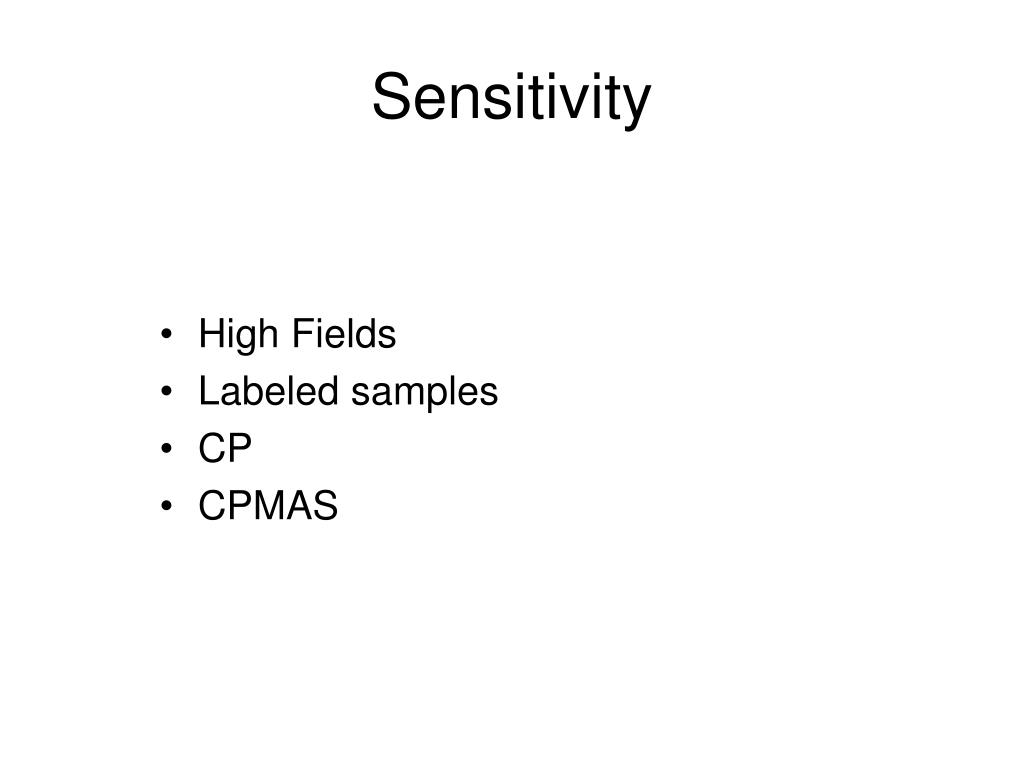 Sensitivity

• High Fields
• Labeled samples
• CP
• CPMAS